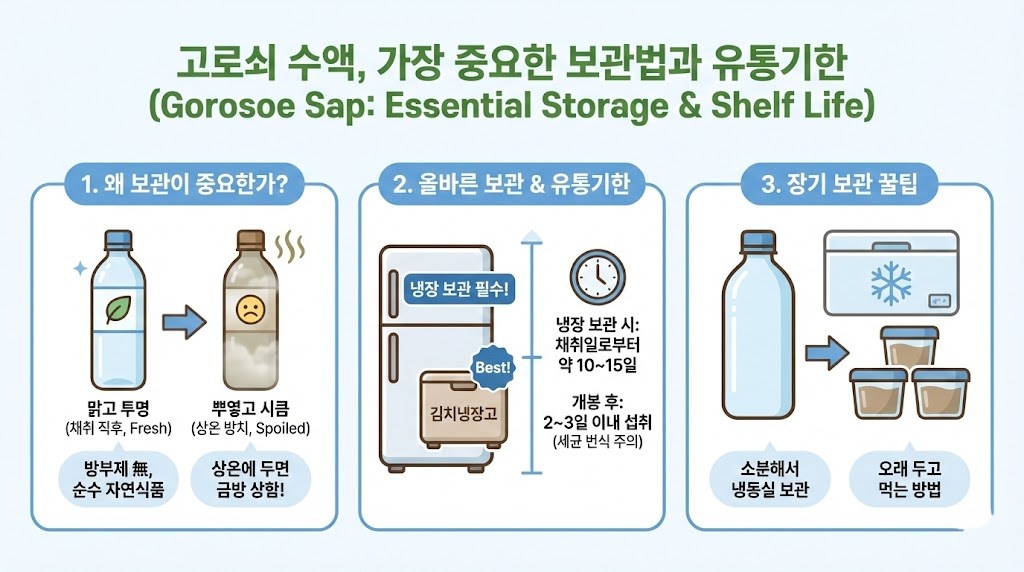 고로쇠 수액, 가장 중요한 보관법과 유통기한
(Gorosoe Sap: Essential Storage & Shelf Life)

1. 왜 보관이 중요한가?

맑고 투명
(채취 직후, Fresh)

뿌옇고 시큼
(상온 방치, Spoiled)

방부제 無,
순수 자연식품

상온에 두면
금방 상함!

2. 올바른 보관 & 유통기한

냉장 보관 필수!

Best!

김치냉장고

냉장 보관 시:
채취일로부터
약 10~15일

개봉 후:
2~3일 이내 섭취
(세균 번식 주의)

3. 장기 보관 꿀팁

소분해서
냉동실 보관

오래 두고
먹는 방법